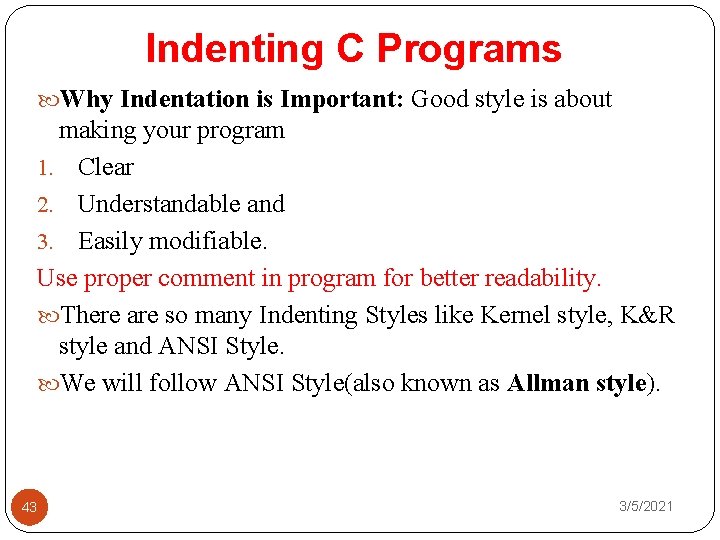 Indenting C Programs

Why Indentation is Important: Good style is about making your program

1. Clear
2. Understandable and
3. Easily modifiable.

Use proper comment in program for better readability.

There are so many Indenting Styles like Kernel style, K&R style and ANSI Style.

We will follow ANSI Style(also known as Allman style).

43

3/5/2021